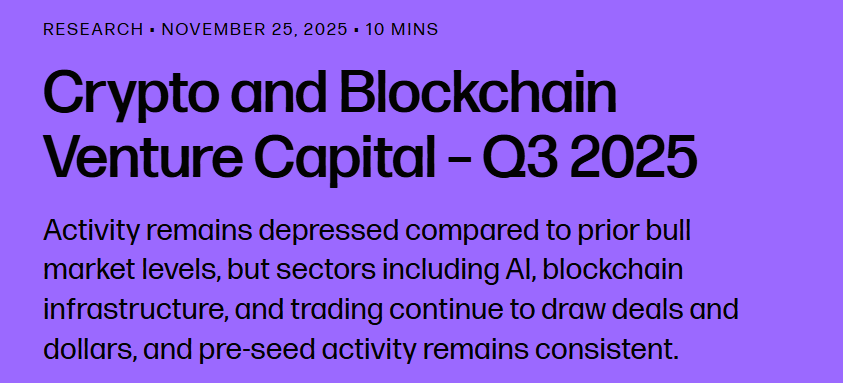 RESEARCH • NOVEMBER 25, 2025 • 10 MINS

Crypto and Blockchain Venture Capital – Q3 2025

Activity remains depressed compared to prior bull market levels, but sectors including AI, blockchain infrastructure, and trading continue to draw deals and dollars, and pre-seed activity remains consistent.